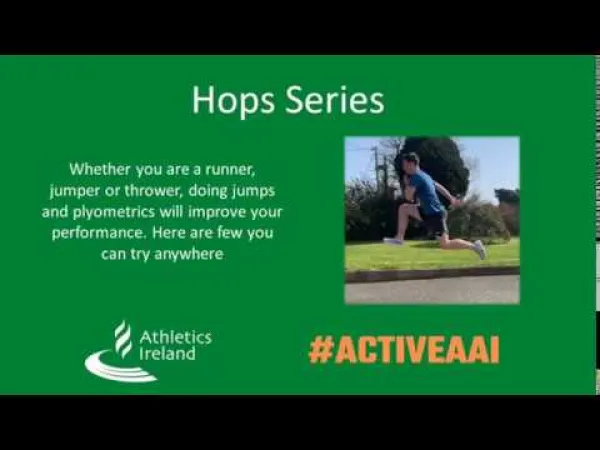 Hops Series

Whether you are a runner, jumper or thrower, doing jumps and plyometrics will improve your performance. Here are few you can try anywhere

Athletics Ireland

#ACTIVEAAI